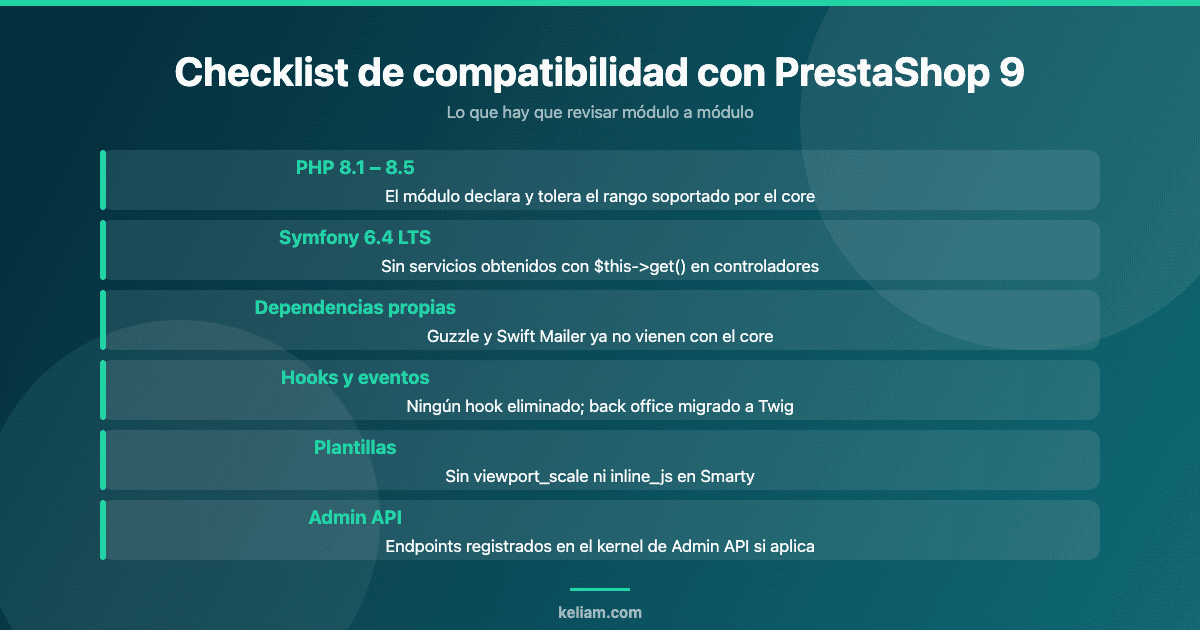 Checklist de compatibilidad con PrestaShop 9

Lo que hay que revisar módulo a módulo

PHP 8.1 – 8.5

El módulo declara y tolera el rango soportado por el core

Symfony 6.4 LTS

Sin servicios obtenidos con $this->get() en controladores

Dependencias propias

Guzzle y Swift Mailer ya no vienen con el core

Hooks y eventos

Ningún hook eliminado; back office migrado a Twig

Plantillas

Sin viewport_scale ni inline_js en Smarty

Admin API

Endpoints registrados en el kernel de Admin API si aplica

keliam.com